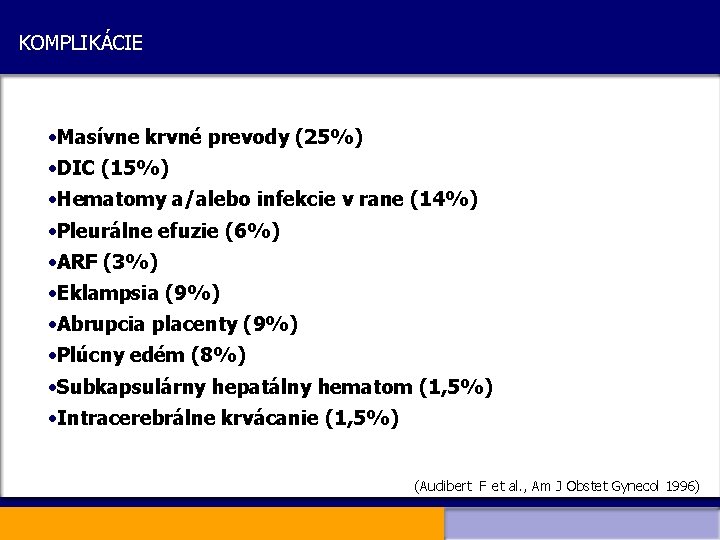 KOMPLIKÁCIE

•Masívne krvné prevody (25%)
•DIC (15%)
•Hematomy a/alebo infekcie v rane (14%)
•Pleurálne efuzie (6%)
•ARF (3%)
•Eklampsia (9%)
•Abrupcia placenty (9%)
•Plúcny edém (8%)
•Subkapsulárny hepatálny hematom (1,5%)
•Intracerebrálne krvácanie (1,5%)

(Audibert F et al., Am J Obstet Gynecol 1996)